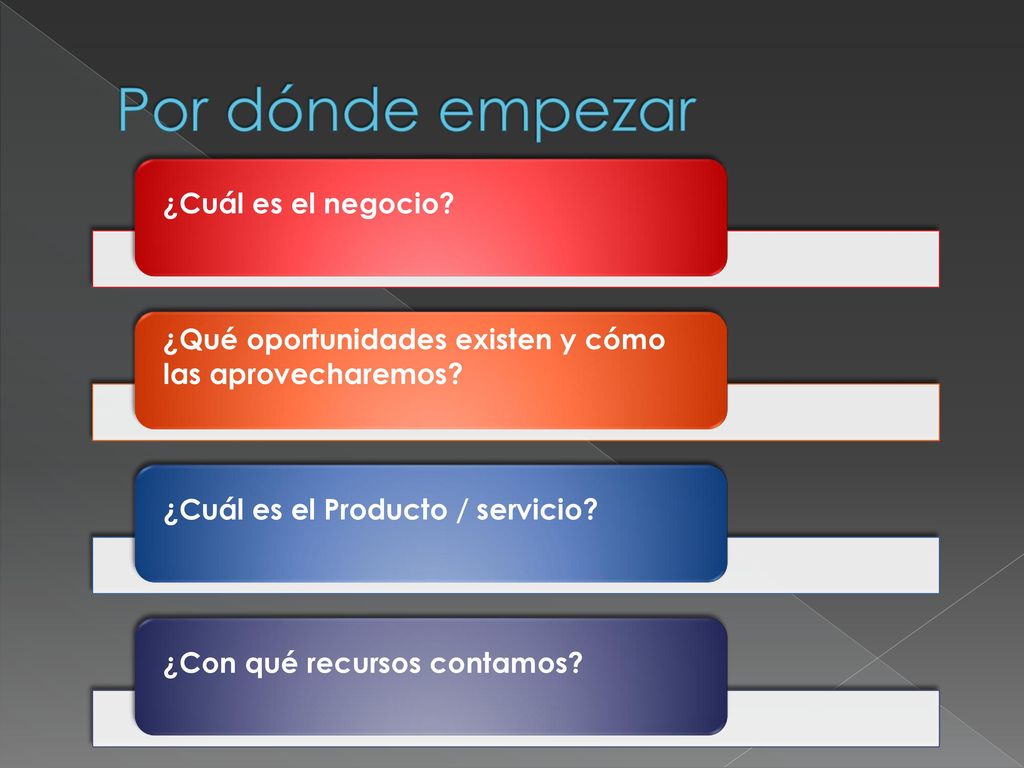 Por dónde empezar

¿Cuál es el negocio?

¿Qué oportunidades existen y cómo las aprovecharemos?

¿Cuál es el Producto / servicio?

¿Con qué recursos contamos?